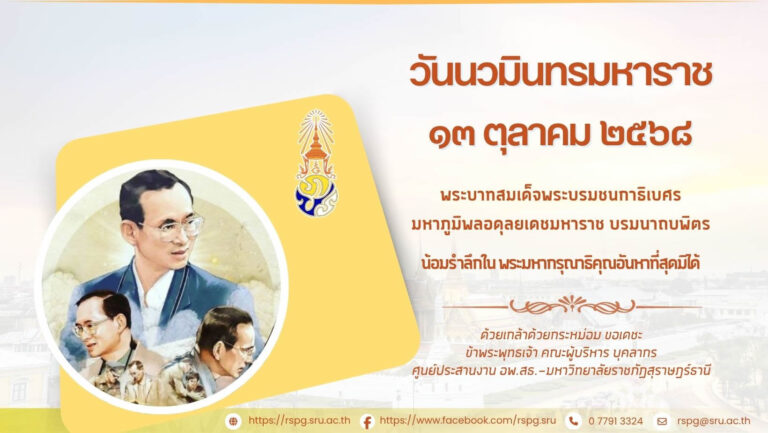 วันนวมินทรมหาราช

๑๓ ตุลาคม ๒๕๖๘

พระบาทสมเด็จพระบรมชนกาธิเบศร มหาภูมิพลอดุลยเดชมหาราช บรมนาถบพิตร

น้อมรำลึกใน พระมหากรุณาธิคุณอันหาที่สุดมิได้

ด้วยเกล้าด้วยกระหม่อม ขอเดชะ
ข้าพระพุทธเจ้า คณะผู้บริหาร บุคลากร
ศูนย์ประสานงาน อพ.สธ.-มหาวิทยาลัยราชภัฏสุราษฎร์ธานี

https://rspg.sru.ac.th https://www.facebook.com/rspg.sru 0 7791 3324 rspg@sru.ac.th